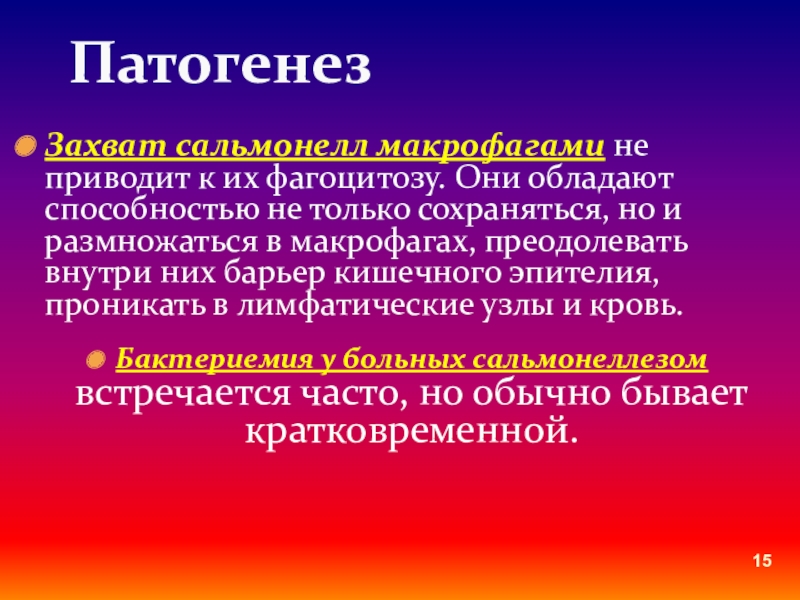 Патогенез

Захват сальмонелл макрофагами не приводит к их фагоцитозу. Они обладают способностью не только сохраняться, но и размножаться в макрофагах, преодолевать внутри них барьер кишечного эпителия, проникать в лимфатические узлы и кровь.

Бактериемия у больных сальмонеллезом встречается часто, но обычно бывает кратковременной.

15